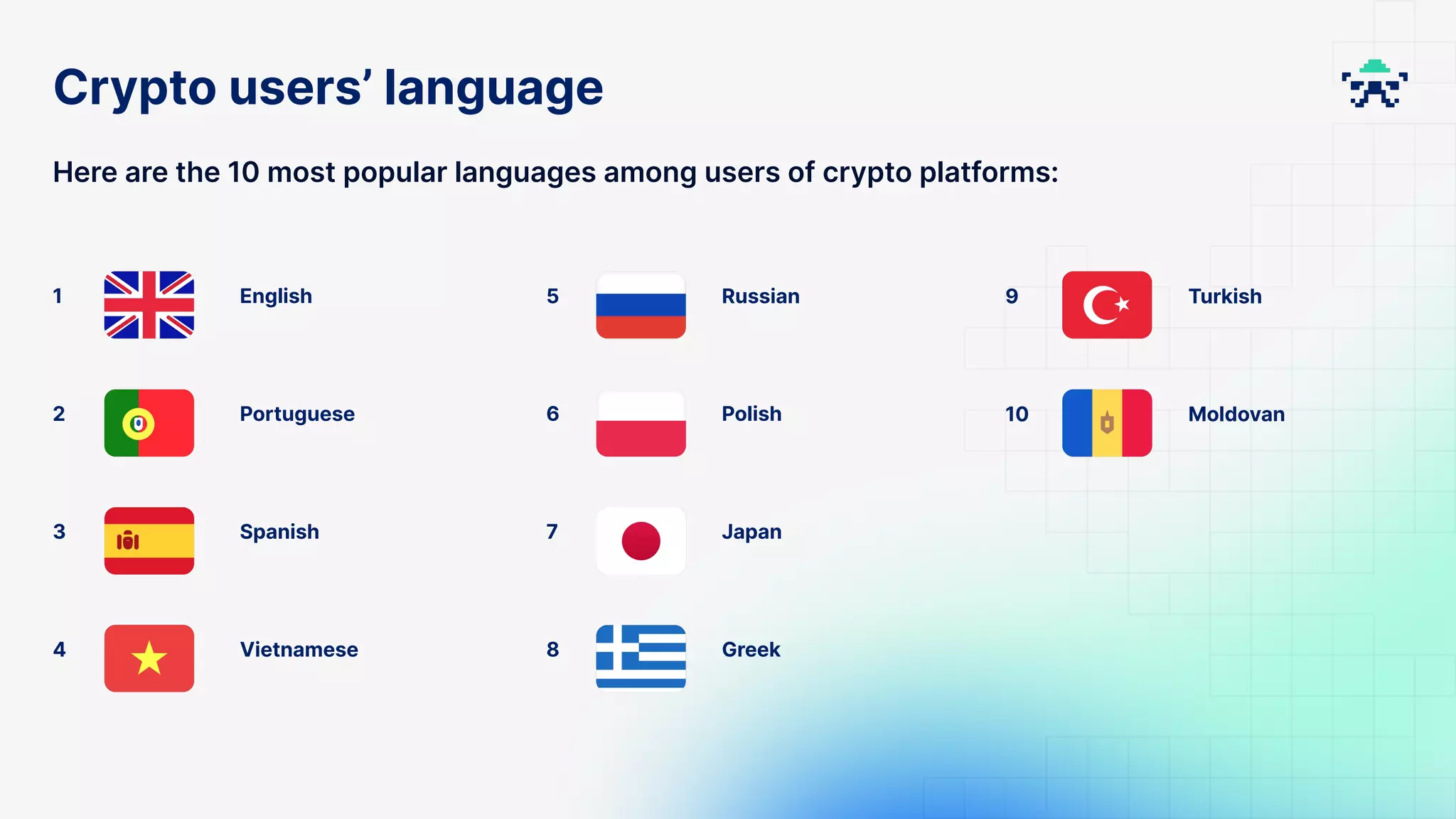 Crypto users' language

Here are the 10 most popular languages among users of crypto platforms:

1 English

2 Portuguese

3 Spanish

4 Vietnamese

5 Russian

6 Polish

7 Japan

8 Greek

9 Turkish

10 Moldovan